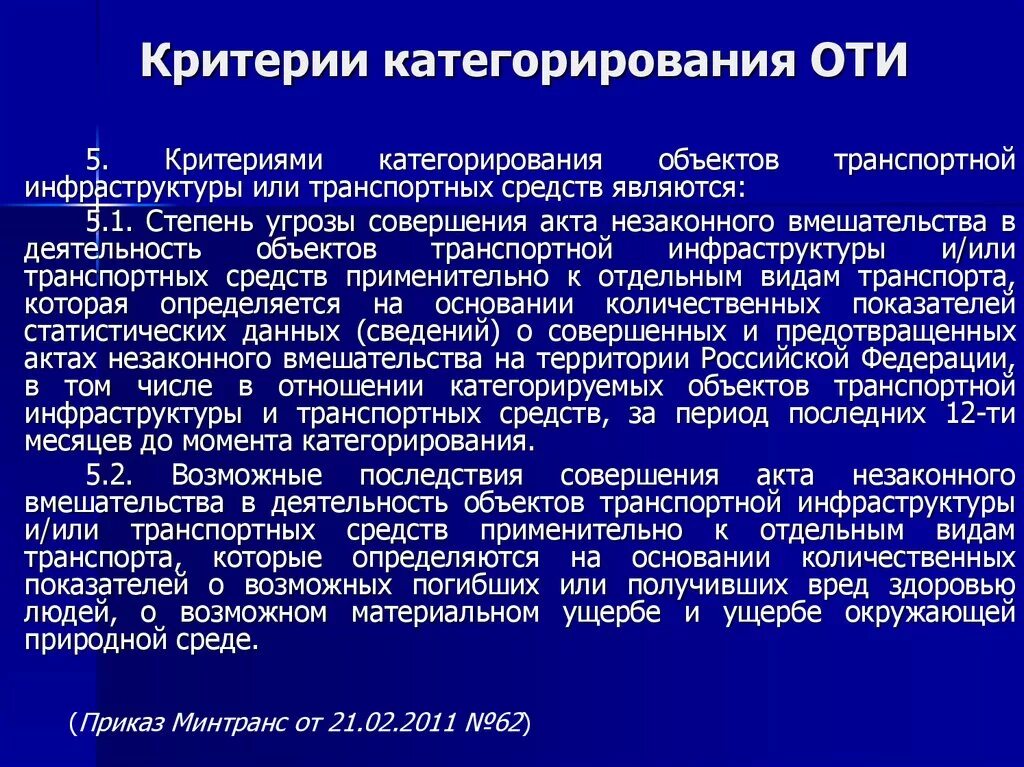 Критерии категорирования ОТИ

5. Критериями категорирования объектов транспортной инфраструктуры или транспортных средств являются:

5.1. Степень угрозы совершения акта незаконного вмешательства в деятельность объектов транспортной инфраструктуры и/или транспортных средств применительно к отдельным видам транспорта, которая определяется на основании количественных показателей статистических данных (сведений) о совершенных и предотвращенных актах незаконного вмешательства на территории Российской Федерации, в том числе в отношении категорируемых объектов транспортной инфраструктуры и транспортных средств, за период последних 12-ти месяцев до момента категорирования.

5.2. Возможные последствия совершения акта незаконного вмешательства в деятельность объектов транспортной инфраструктуры и/или транспортных средств применительно к отдельным видам транспорта, которые определяются на основании количественных показателей о возможных погибших или получивших вред здоровью людей, о возможном материальном ущербе и ущербе окружающей природной среде.

(Приказ Минтранс от 21.02.2011 №62)